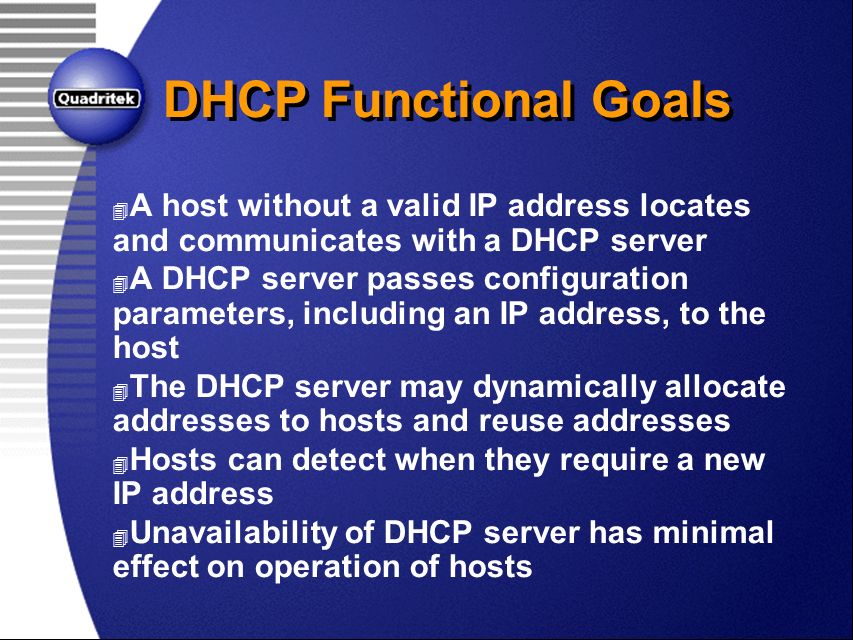 Quadritek

DHCP Functional Goals

A host without a valid IP address locates and communicates with a DHCP server

A DHCP server passes configuration parameters, including an IP address, to the host

The DHCP server may dynamically allocate addresses to hosts and reuse addresses

Hosts can detect when they require a new IP address

Unavailability of DHCP server has minimal effect on operation of hosts